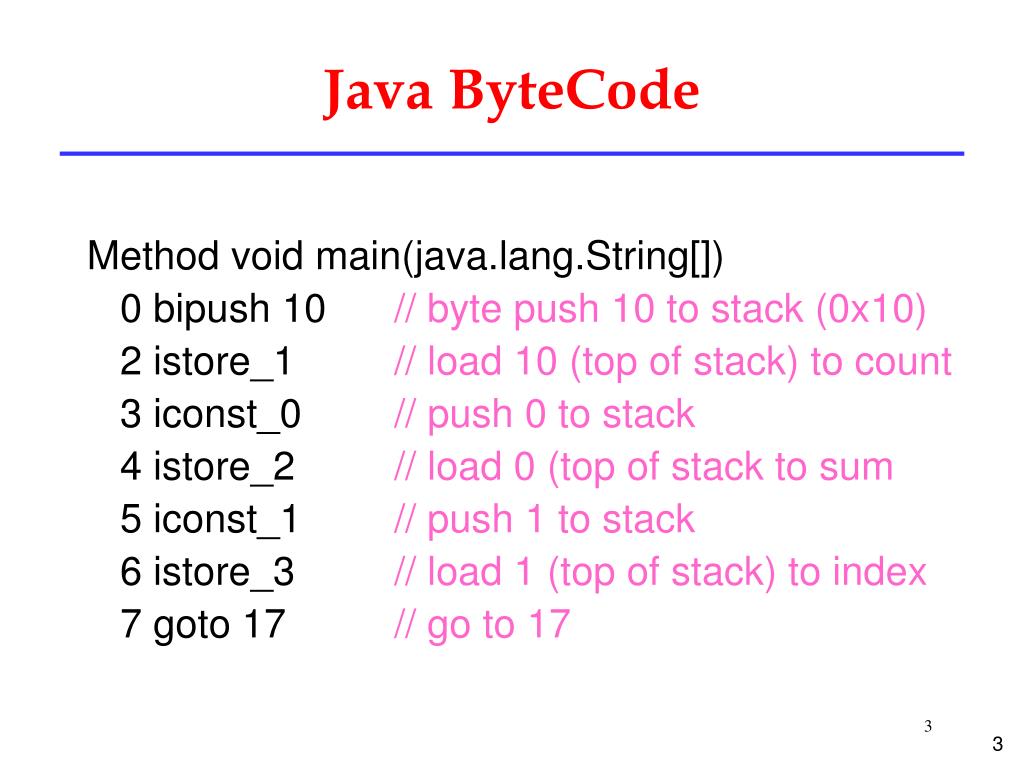 Java ByteCode

Method void main(java.lang.String[])
0 bipush 10 // byte push 10 to stack (0x10)
2 istore_1 // load 10 (top of stack) to count
3 iconst_0 // push 0 to stack
4 istore_2 // load 0 (top of stack to sum
5 iconst_1 // push 1 to stack
6 istore_3 // load 1 (top of stack) to index
7 goto 17 // go to 17

3

3